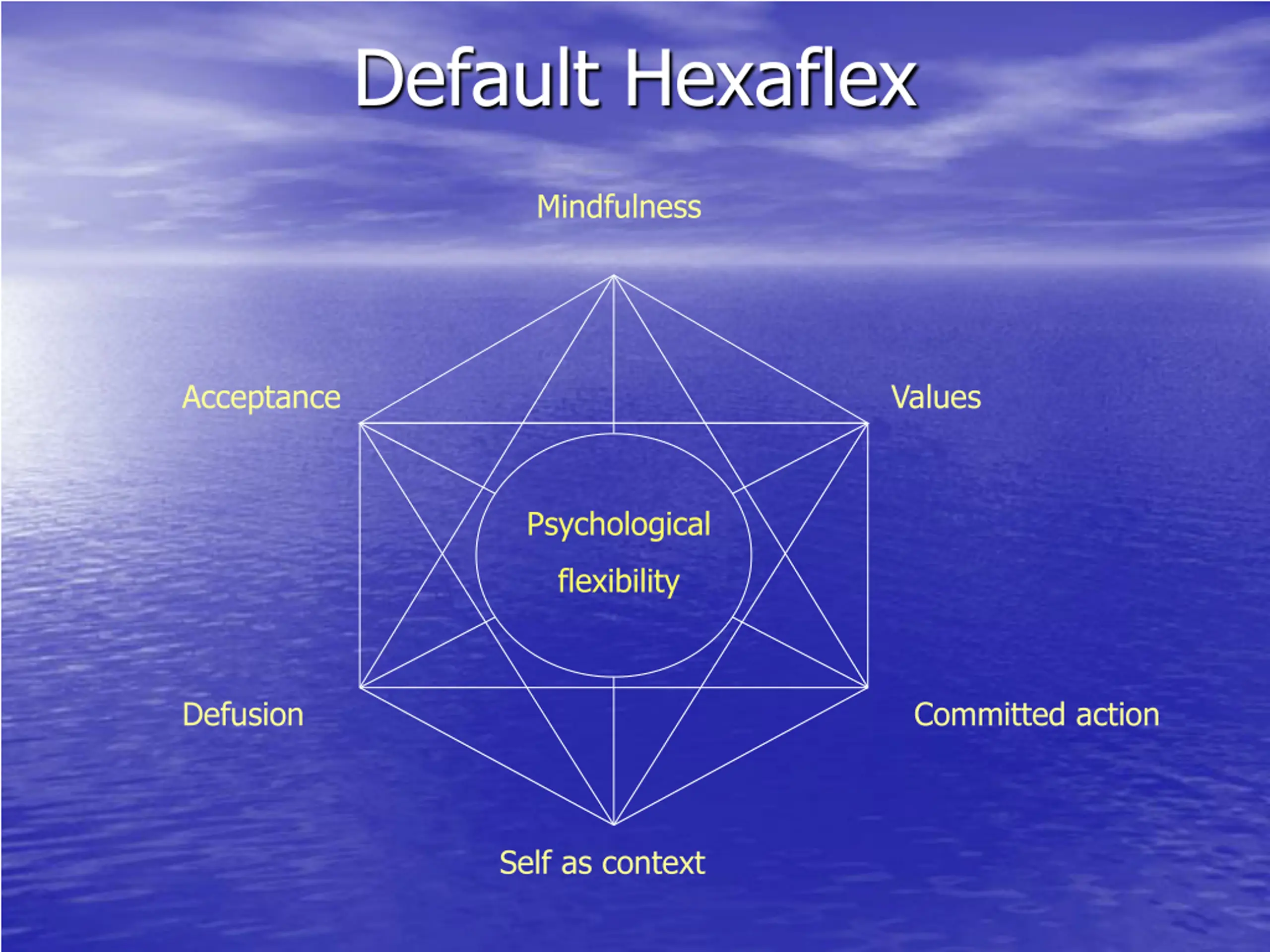 Default Hexaflex

Mindfulness

Acceptance

Values

Psychological flexibility

Defusion

Committed action

Self as context